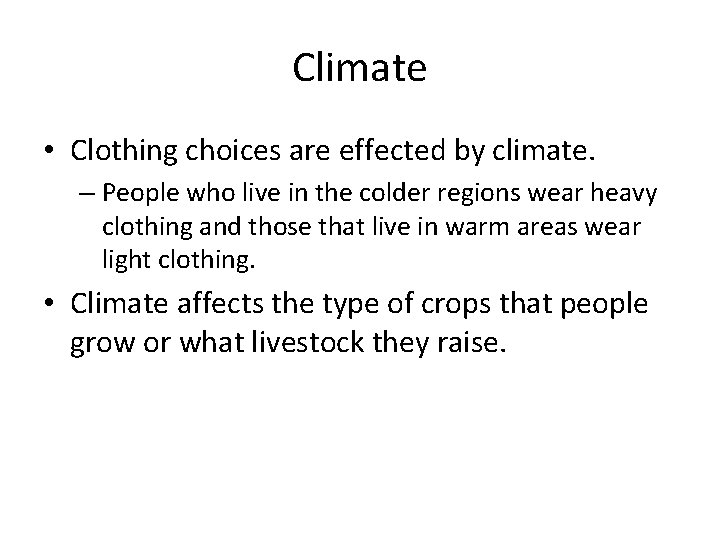 Climate

• Clothing choices are effected by climate.
  – People who live in the colder regions wear heavy clothing and those that live in warm areas wear light clothing.
• Climate affects the type of crops that people grow or what livestock they raise.